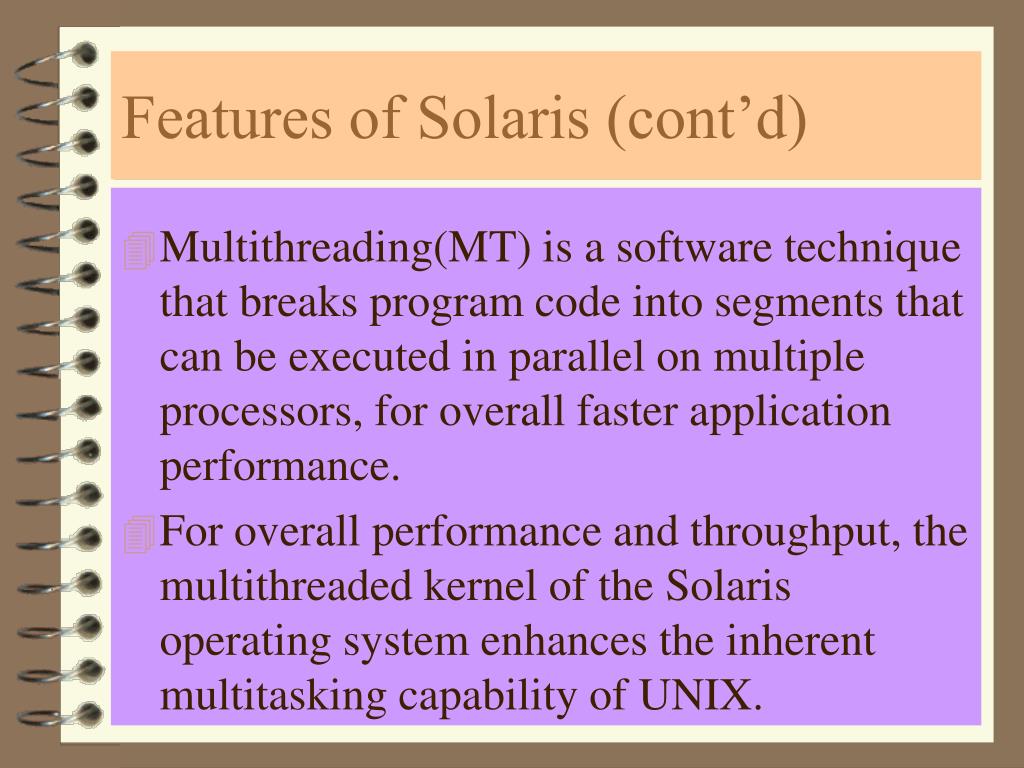 Features of Solaris (cont’d)

Multithreading(MT) is a software technique that breaks program code into segments that can be executed in parallel on multiple processors, for overall faster application performance.

For overall performance and throughput, the multithreaded kernel of the Solaris operating system enhances the inherent multitasking capability of UNIX.